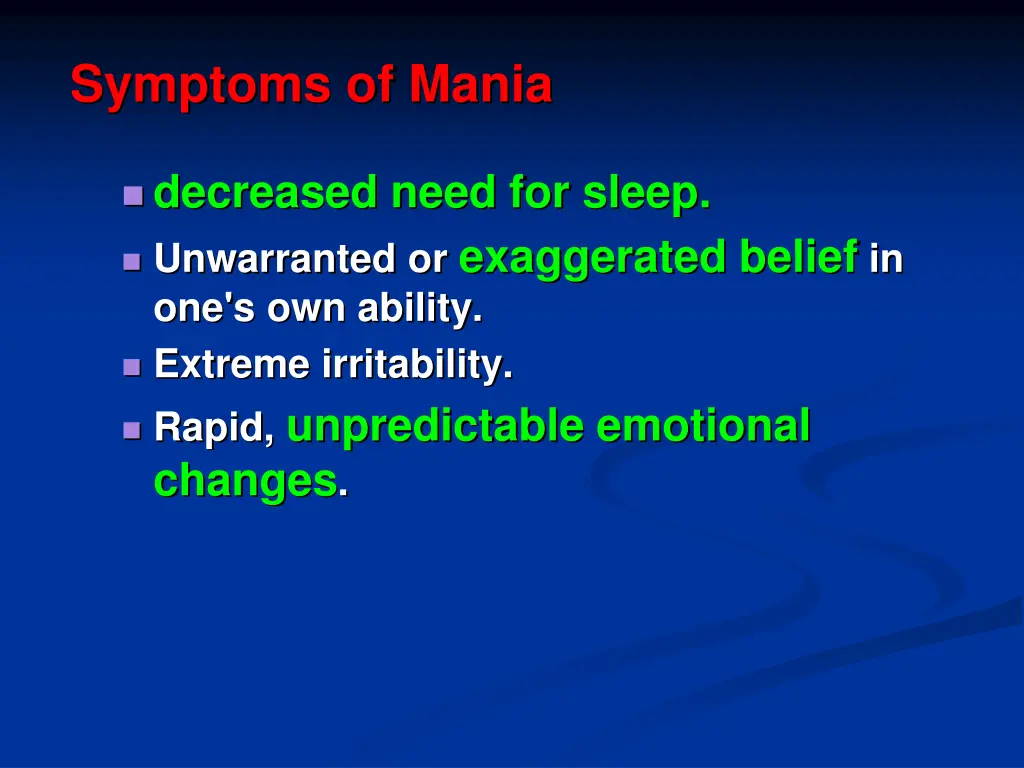 Symptoms of Mania

- decreased need for sleep.
- Unwarranted or exaggerated belief in one's own ability.
- Extreme irritability.
- Rapid, unpredictable emotional changes.